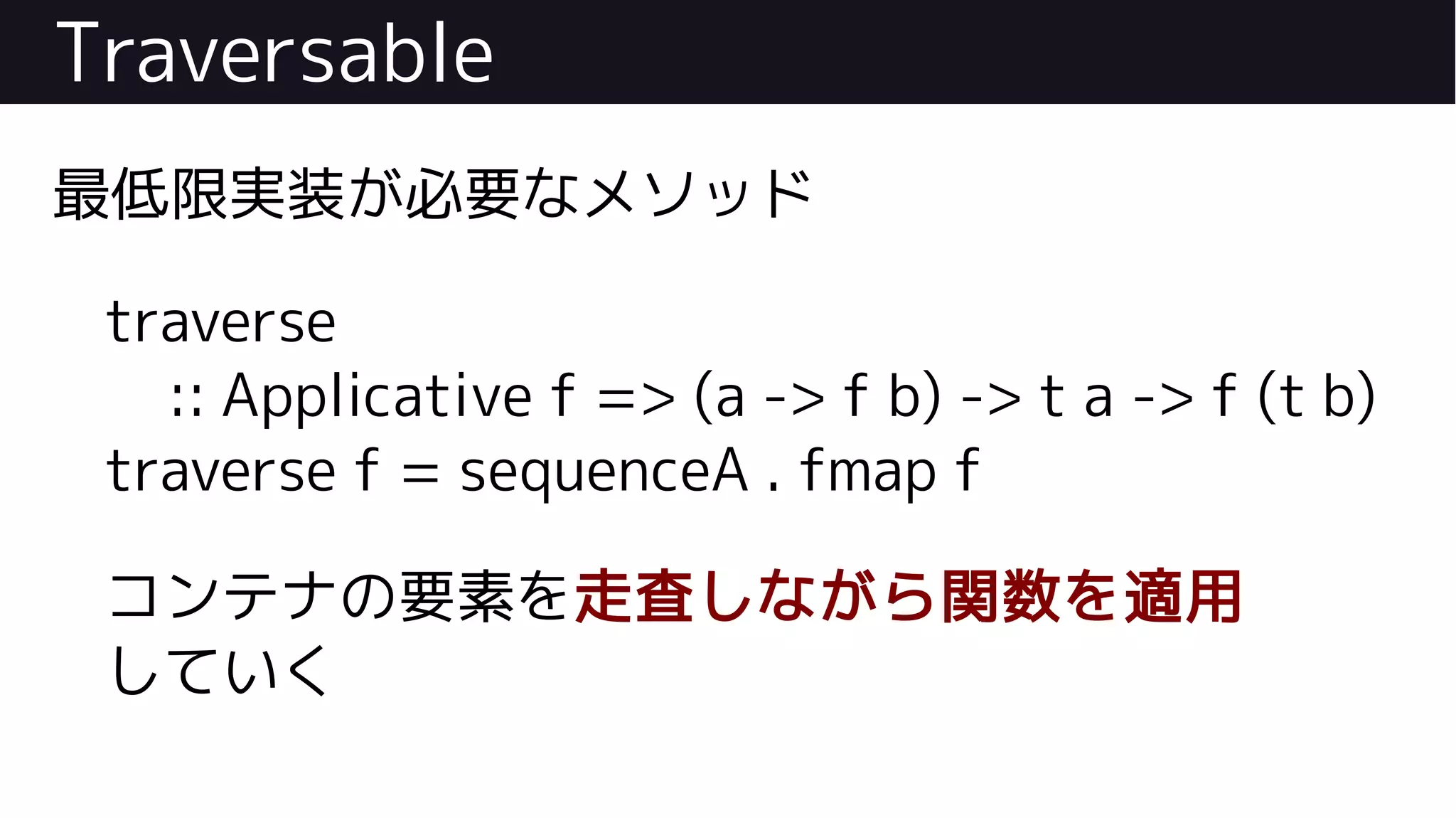 Traversable

最低限実装が必要なメソッド

traverse
:: Applicative f => (a -> f b) -> t a -> f (t b)
traverse f = sequenceA . fmap f

コンテナの要素を走査しながら関数を適用していく